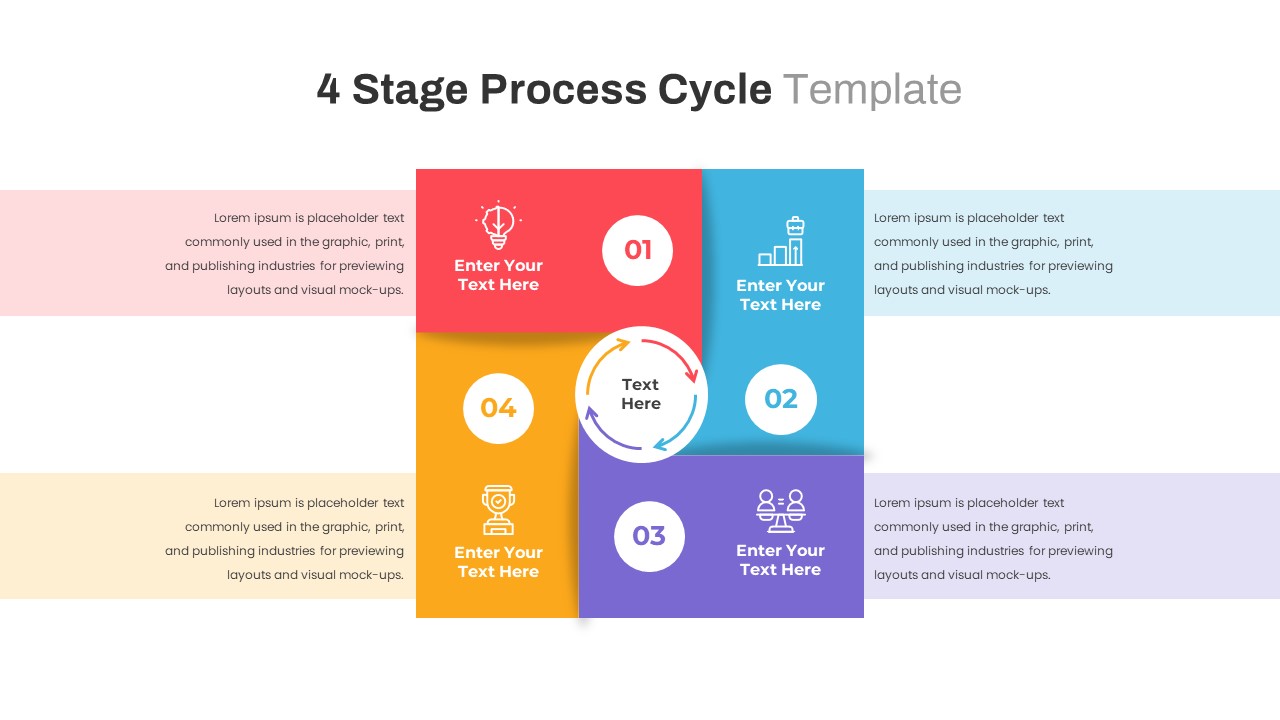 4 Stage Process Cycle Template

Lorem ipsum is placeholder text commonly used in the graphic, print, and publishing industries for previewing layouts and visual mock-ups.

Enter Your Text Here

01

Enter Your Text Here

Lorem ipsum is placeholder text commonly used in the graphic, print, and publishing industries for previewing layouts and visual mock-ups.

04

Text Here

02

Lorem ipsum is placeholder text commonly used in the graphic, print, and publishing industries for previewing layouts and visual mock-ups.

Enter Your Text Here

03

Enter Your Text Here

Lorem ipsum is placeholder text commonly used in the graphic, print, and publishing industries for previewing layouts and visual mock-ups.